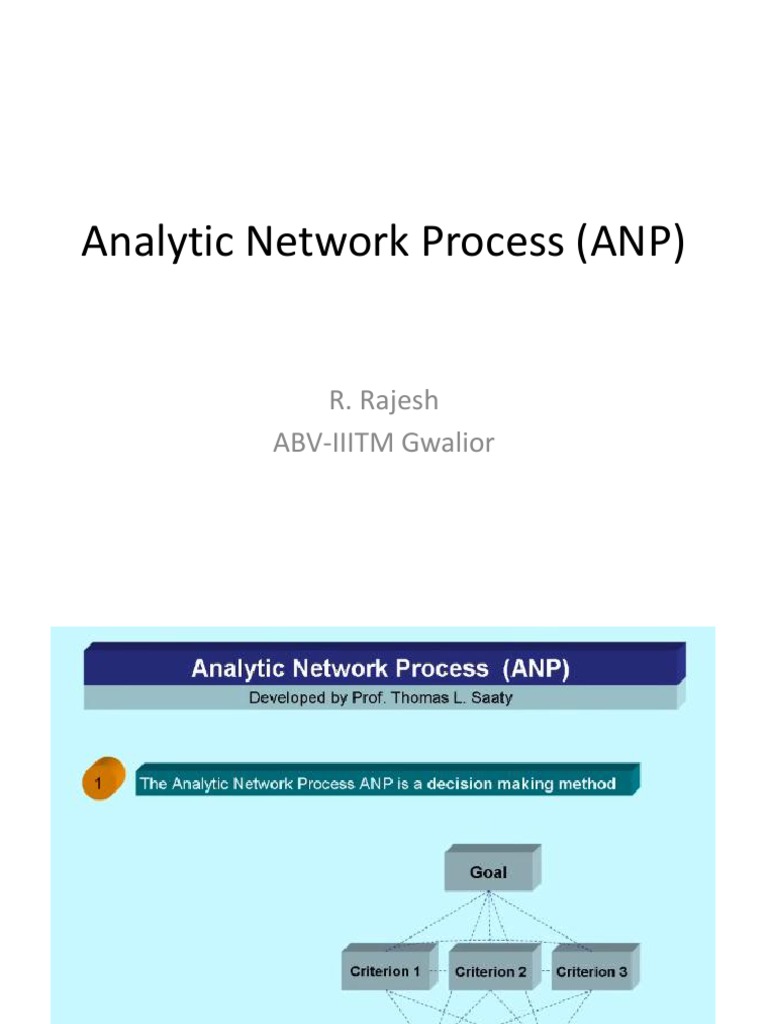 Analytic Network Process (ANP)

R. Rajesh
ABV-IIITM Gwalior

Analytic Network Process (ANP)
Developed by Prof. Thomas L. Saaty

1 The Analytic Network Process ANP is a decision making method

Goal

Criterion 1
Criterion 2
Criterion 3